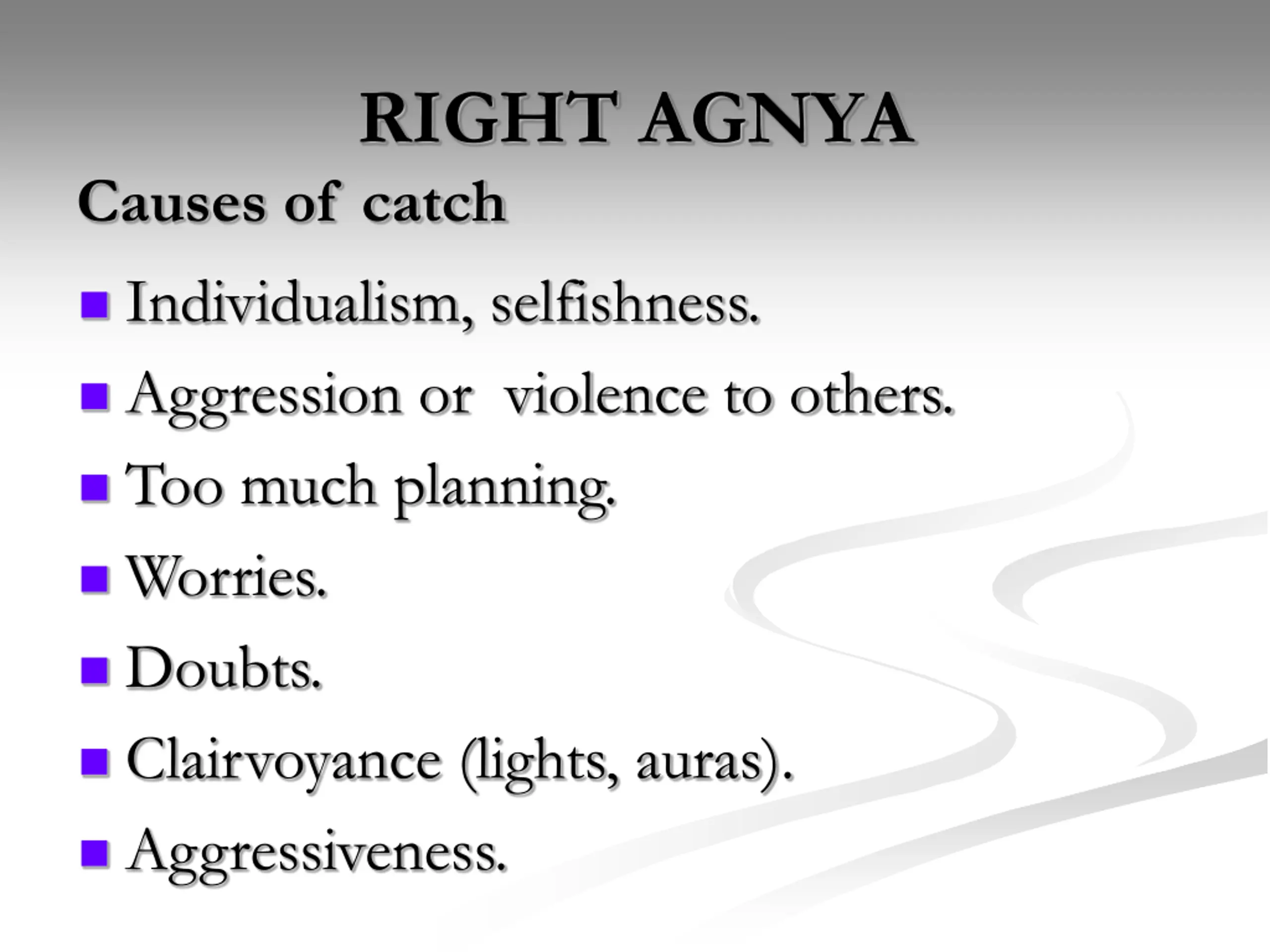 RIGHT AGNYA

Causes of catch

- Individualism, selfishness.
- Aggression or violence to others.
- Too much planning.
- Worries.
- Doubts.
- Clairvoyance (lights, auras).
- Aggressiveness.